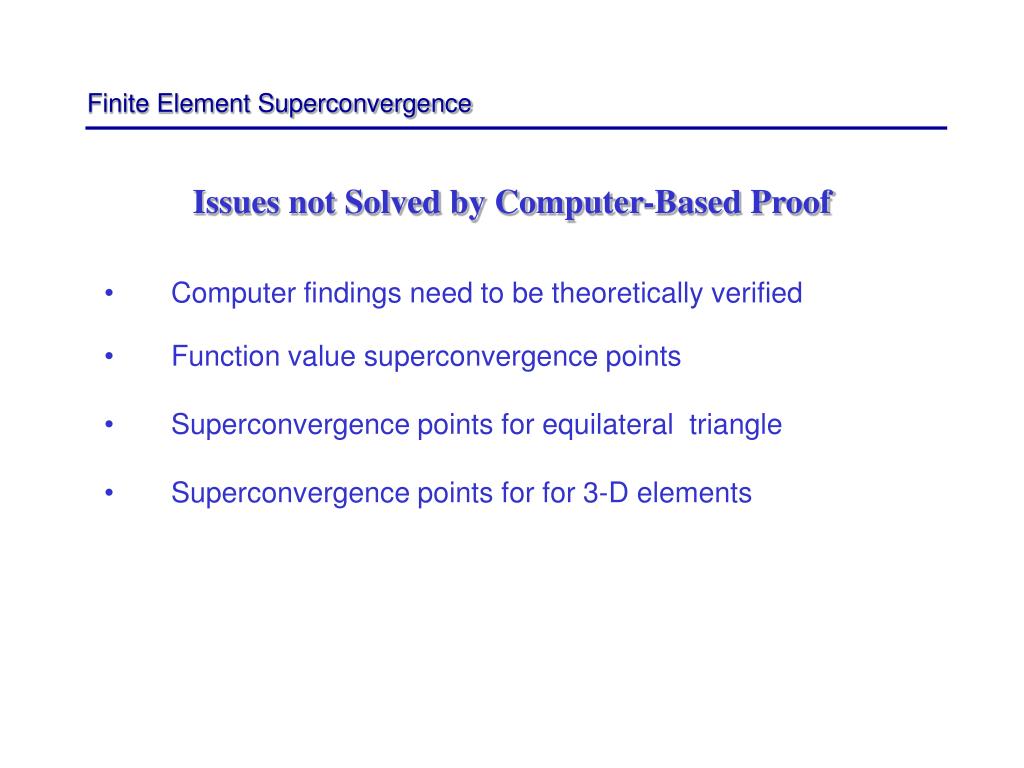 Finite Element Superconvergence

Issues not Solved by Computer-Based Proof

• Computer findings need to be theoretically verified

• Function value superconvergence points

• Superconvergence points for equilateral triangle

• Superconvergence points for for 3-D elements